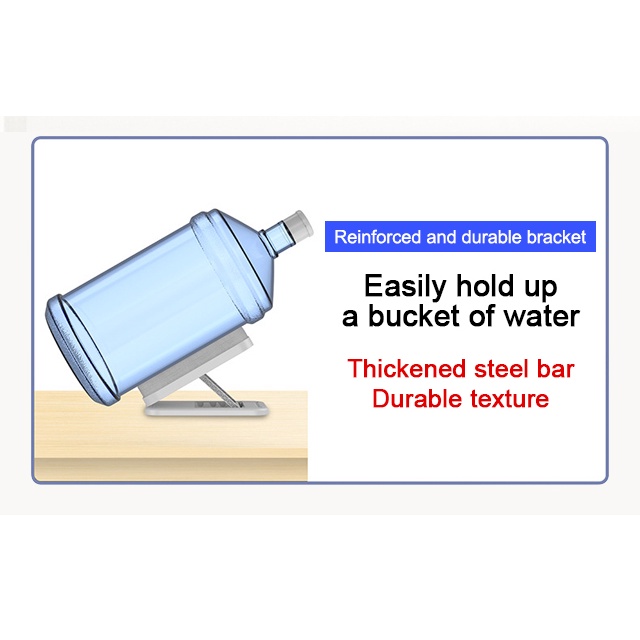 Reinforced and durable bracket

Easily hold up a bucket of water

Thickened steel bar
Durable texture